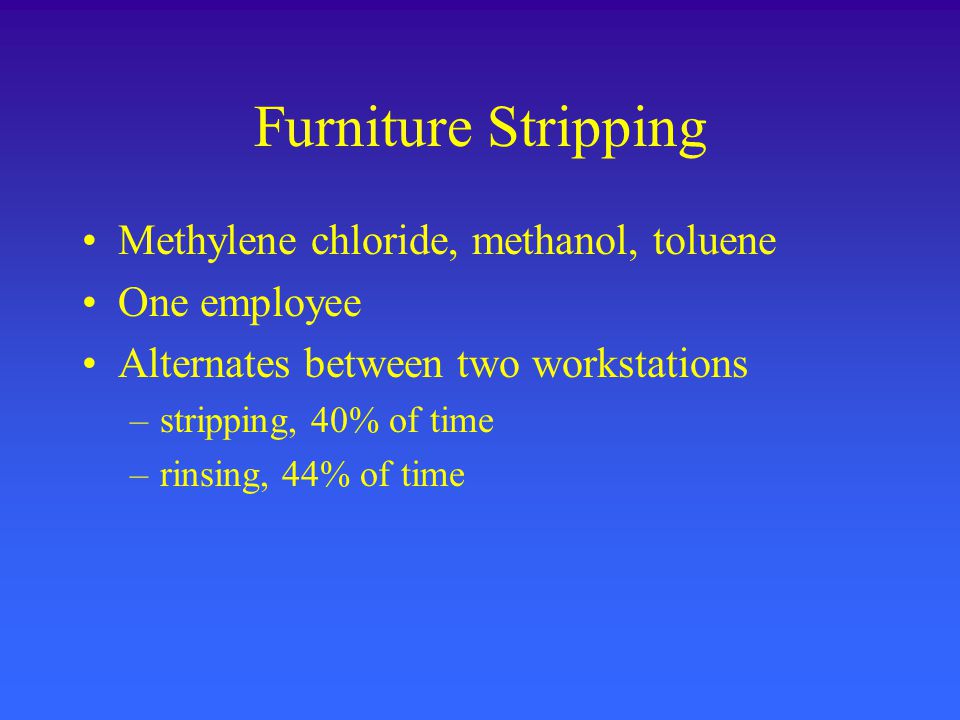 Furniture Stripping

• Methylene chloride, methanol, toluene
• One employee
• Alternates between two workstations
– stripping, 40% of time
– rinsing, 44% of time